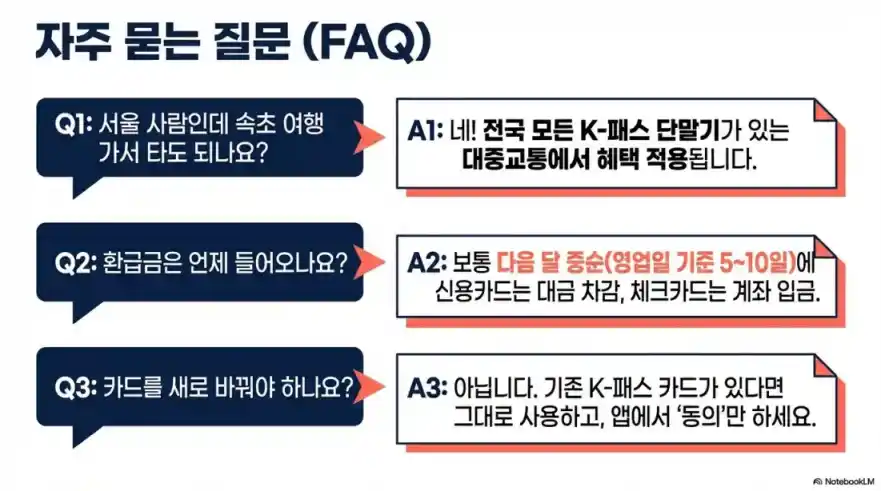 자주 묻는 질문 (FAQ)

Q1: 서울 사람인데 속초 여행 가서 타도 되나요?

A1: 네! 전국 모든 K-패스 단말기가 있는 대중교통에서 혜택 적용됩니다.

Q2: 환급금은 언제 들어오나요?

A2: 보통 다음 달 중순(영업일 기준 5~10일)에 신용카드는 대금 차감, 체크카드는 계좌 입금.

Q3: 카드를 새로 바꿔야 하나요?

A3: 아닙니다. 기존 K-패스 카드가 있다면 그대로 사용하고, 앱에서 '동의'만 하세요.

NotebookLM